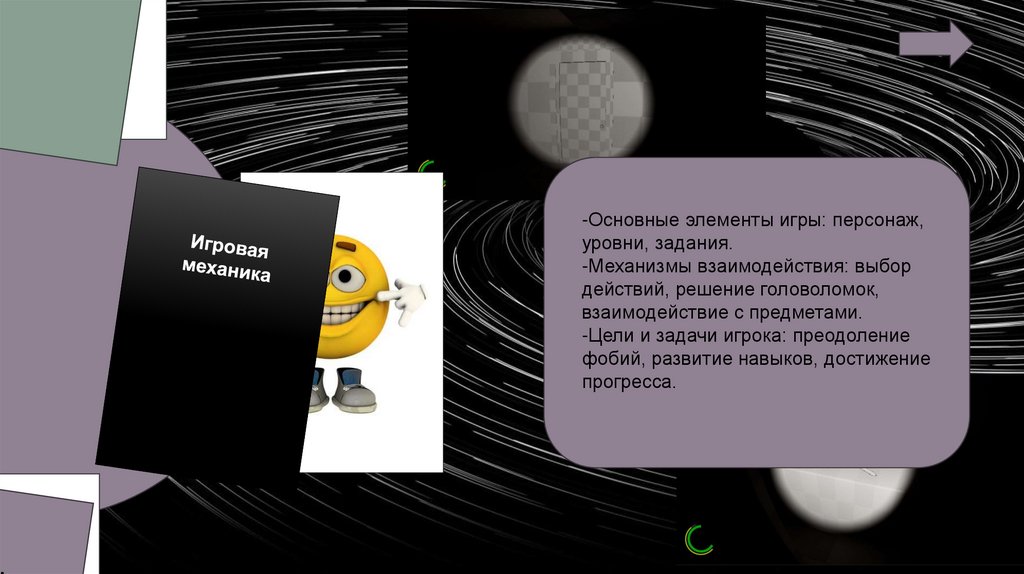 Игровая механика

-Основные элементы игры: персонаж, уровни, задания.
-Механизмы взаимодействия: выбор действий, решение головоломок, взаимодействие с предметами.
-Цели и задачи игрока: преодоление фобий, развитие навыков, достижение прогресса.